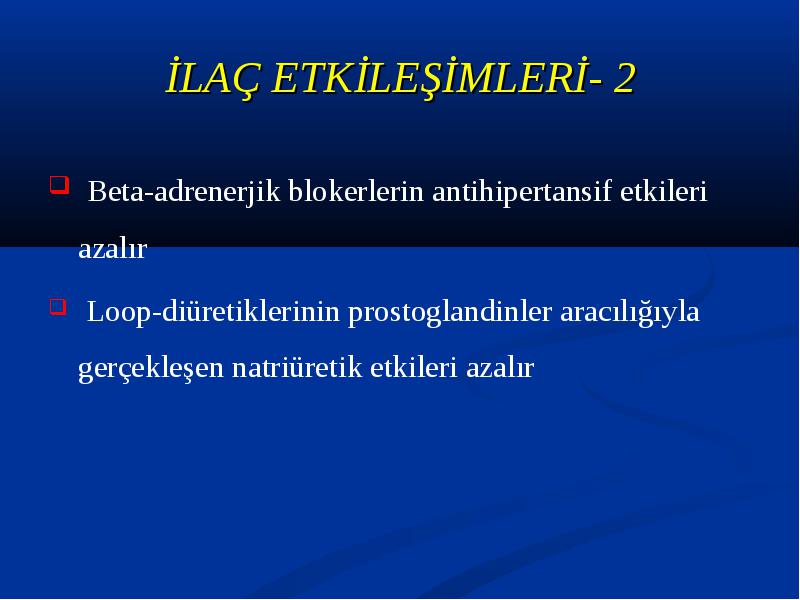 İLAÇ ETKİLEŞİMLERİ- 2

Beta-adrenerjik blokerlerin antihipertansif etkileri azalır

Loop-diüretiklerinin prostoglandinler aracılığıyla gerçekleşen natriüretik etkileri azalır